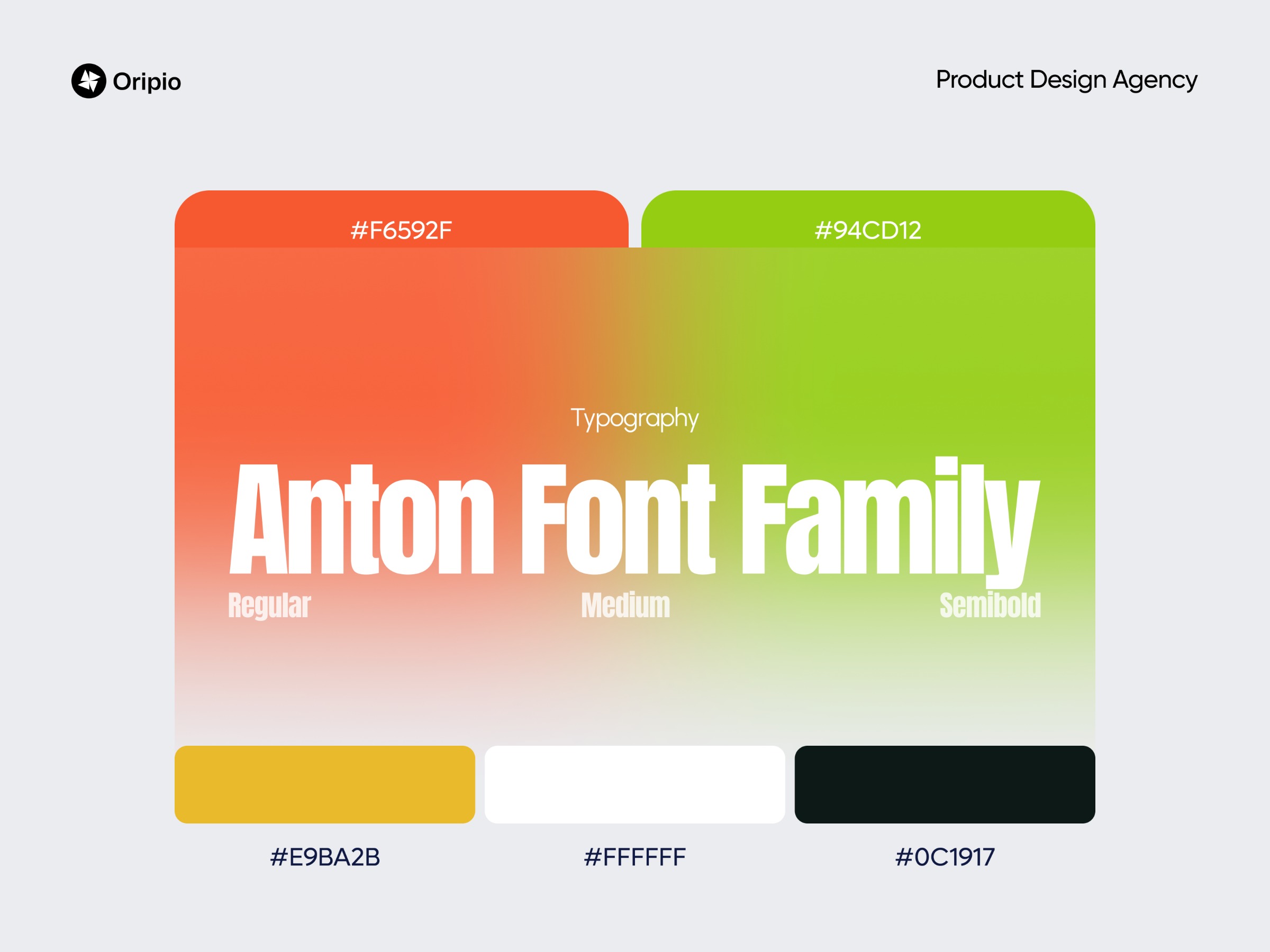 Oripio

Product Design Agency

#F6592F

#94CD12

Typography

Anton Font Family

Regular

Medium

Semibold

#E9BA2B

#FFFFFF

#0C1917